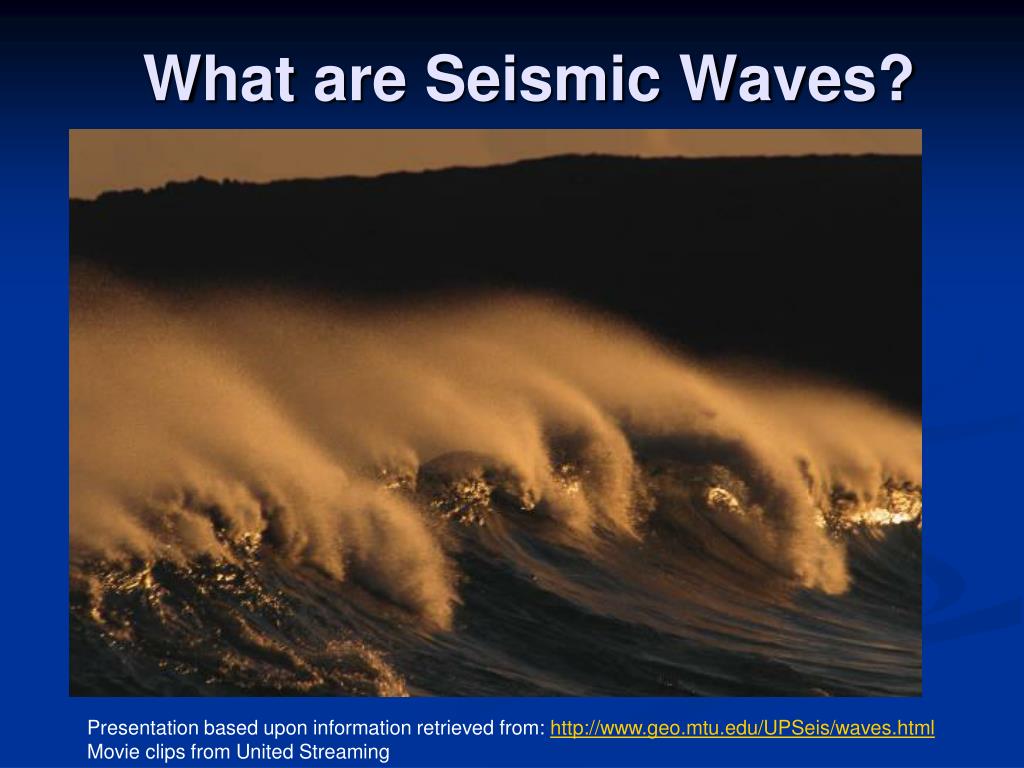 What are Seismic Waves?

Presentation based upon information retrieved from: http://www.geo.mtu.edu/UPSeis/waves.html
Movie clips from United Streaming